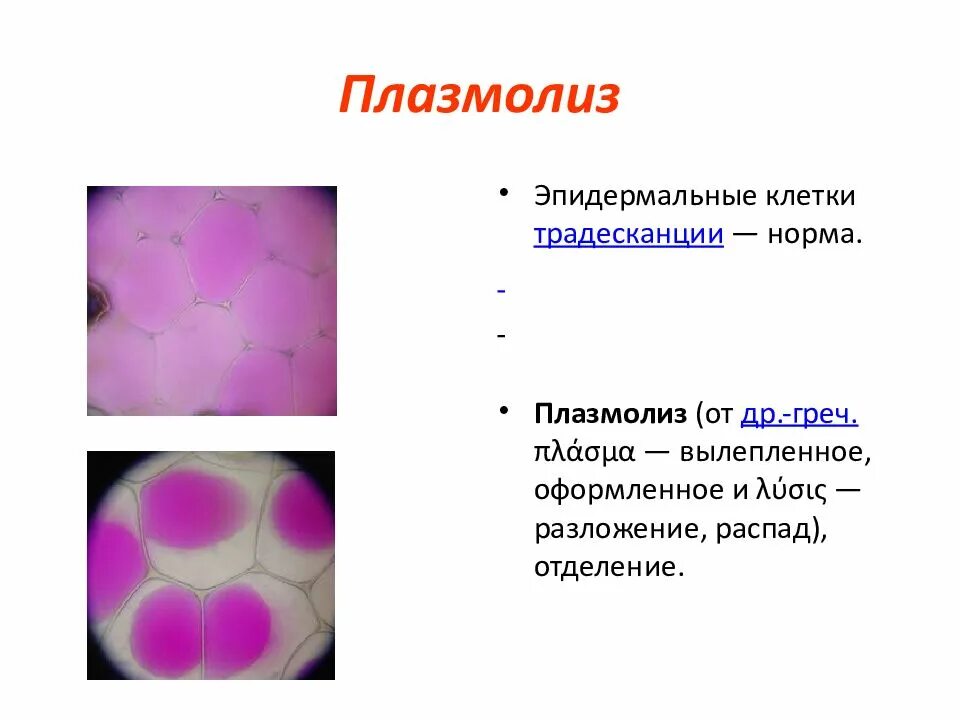 Плазмолиз

• Эпидермальные клетки традесканции — норма.

-

-

• Плазмолиз (от др.-греч. πλάσμα — вылепленное, оформленное и λύσις — разложение, распад), отделение.